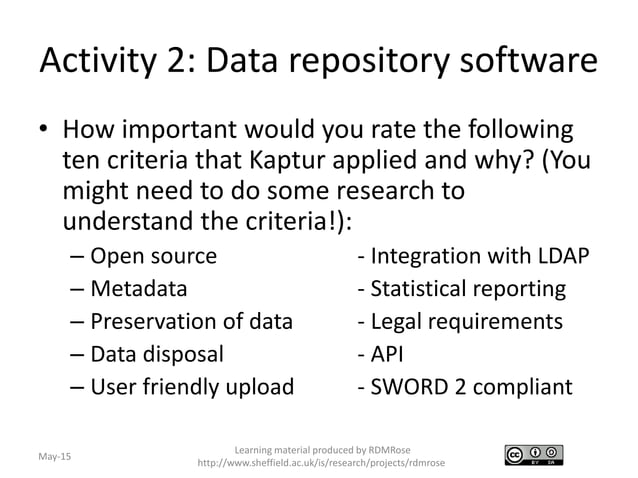 Activity 2: Data repository software

• How important would you rate the following ten criteria that Kaptur applied and why? (You might need to do some research to understand the criteria!):

– Open source
– Metadata
– Preservation of data
– Data disposal
– User friendly upload

- Integration with LDAP
- Statistical reporting
- Legal requirements
- API
- SWORD 2 compliant

May-15

Learning material produced by RDMRose
http://www.sheffield.ac.uk/is/research/projects/rdmrose

cc BY SA